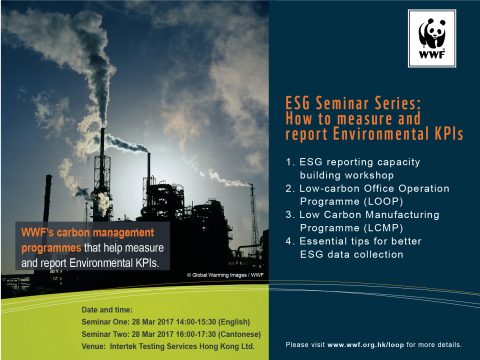 WWF

ESG Seminar Series:
How to measure and report Environmental KPIs

1. ESG reporting capacity building workshop
2. Low-carbon Office Operation Programme (LOOP)
3. Low Carbon Manufacturing Programme (LCMP)
4. Essential tips for better ESG data collection

WWF's carbon management programmes that help measure and report Environmental KPIs.

© Global Warming Images / WWF

Date and time:
Seminar One: 28 Mar 2017 14:00-15:30 (English)
Seminar Two: 28 Mar 2017 16:00-17:30 (Cantonese)
Venue: Intertek Testing Services Hong Kong Ltd.

Please visit www.wwf.org.hk/loop for more details.